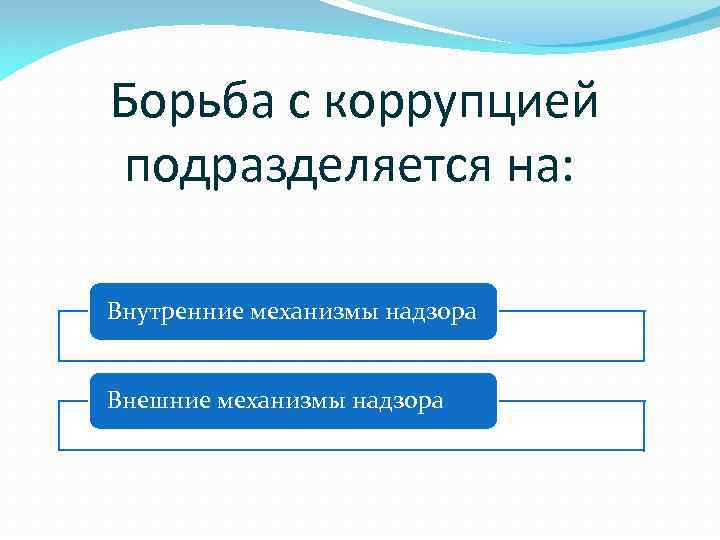 Борьба с коррупцией подразделяется на:

Внутренние механизмы надзора

Внешние механизмы надзора